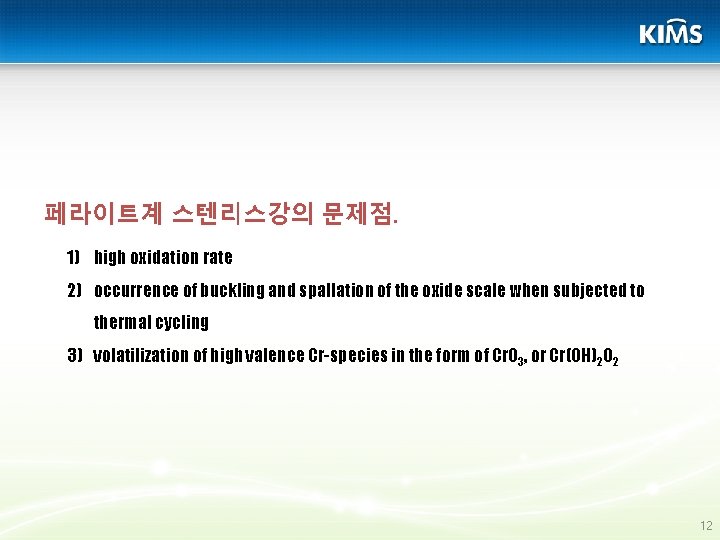 KIMS

페라이트계 스텐리스강의 문제점.

1) high oxidation rate

2) occurrence of buckling and spallation of the oxide scale when subjected to thermal cycling

3) volatilization of high valence Cr-species in the form of $CrO_3$, or $Cr(OH)_2O_2$

12